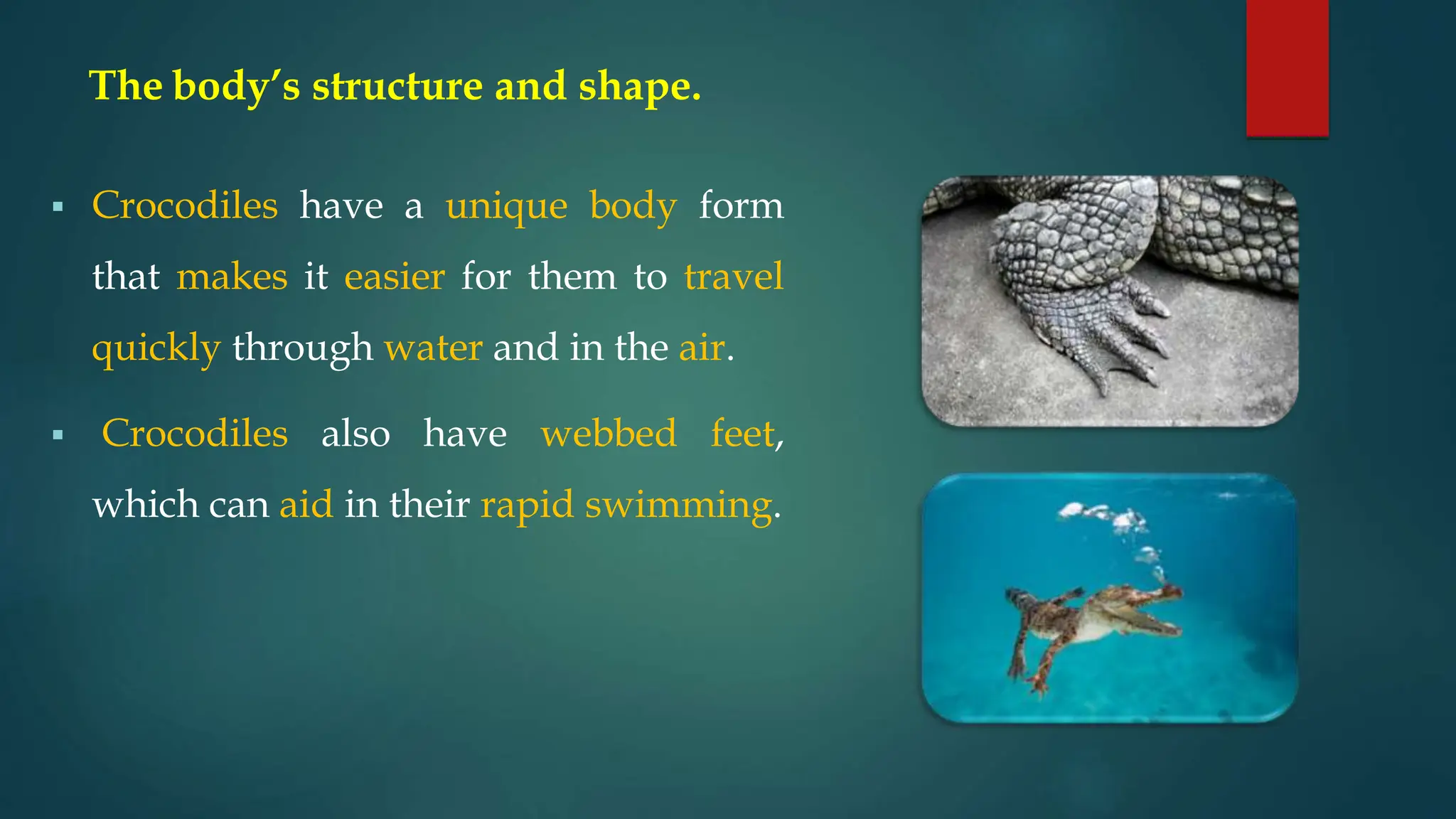 The body's structure and shape.

▪ Crocodiles have a unique body form that makes it easier for them to travel quickly through water and in the air.

▪ Crocodiles also have webbed feet, which can aid in their rapid swimming.